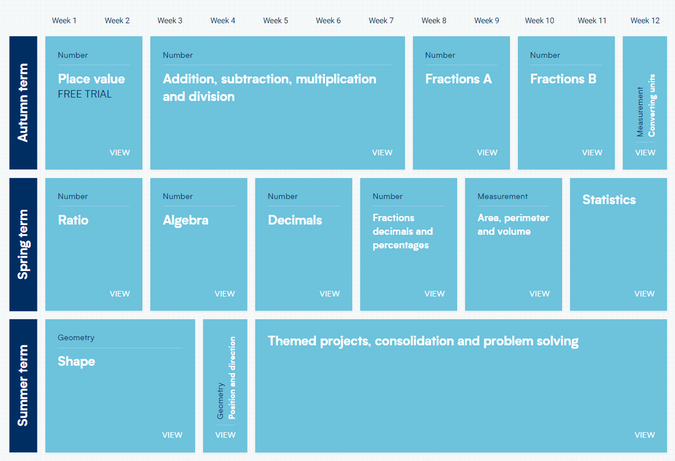 Week 1 Week 2 Week 3 Week 4 Week 5 Week 6 Week 7 Week 8 Week 9 Week 10 Week 11 Week 12

Autumn term

Number
Place value
FREE TRIAL
VIEW

Number
Addition, subtraction, multiplication and division
VIEW

Number
Fractions A
VIEW

Number
Fractions B
VIEW

Measurement
Converting units
VIEW

Spring term

Number
Ratio
VIEW

Number
Algebra
VIEW

Number
Decimals
VIEW

Number
Fractions decimals and percentages
VIEW

Measurement
Area, perimeter and volume
VIEW

Statistics
VIEW

Summer term

Geometry
Shape
VIEW

Geometry
Position and direction
VIEW

Themed projects, consolidation and problem solving
VIEW